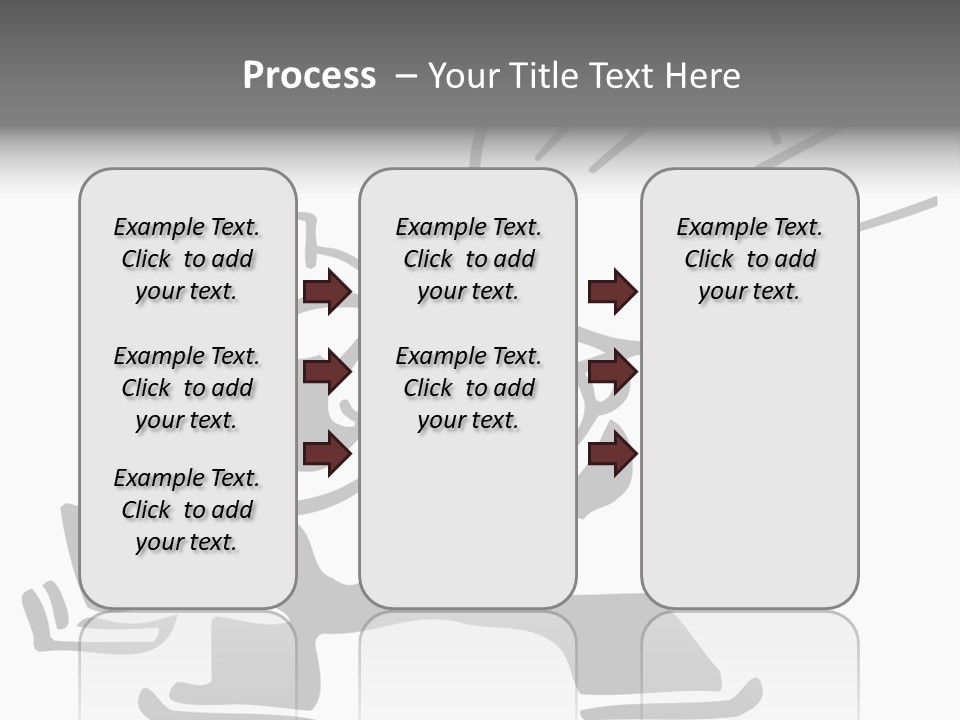 Process – Your Title Text Here

Example Text. Click to add your text.

Example Text. Click to add your text.

Example Text. Click to add your text.

Example Text. Click to add your text.

Example Text. Click to add your text.

Example Text. Click to add your text.